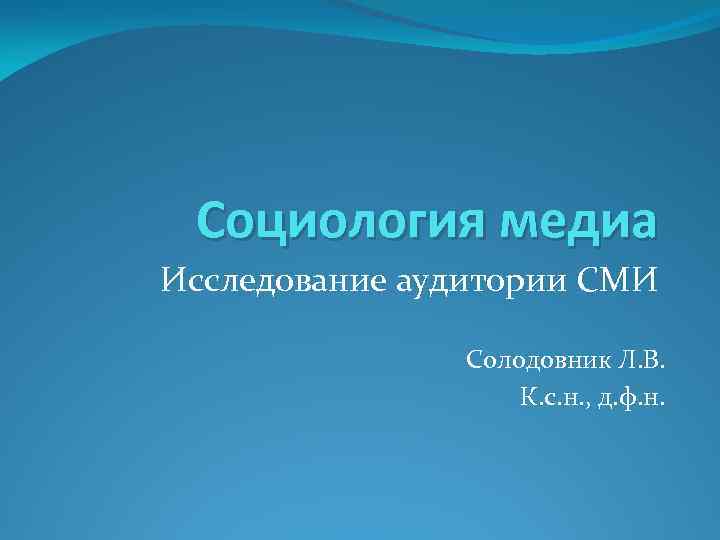 Социология медиа

Исследование аудитории СМИ

Солодовник Л.В.
К.с.н., д.ф.н.